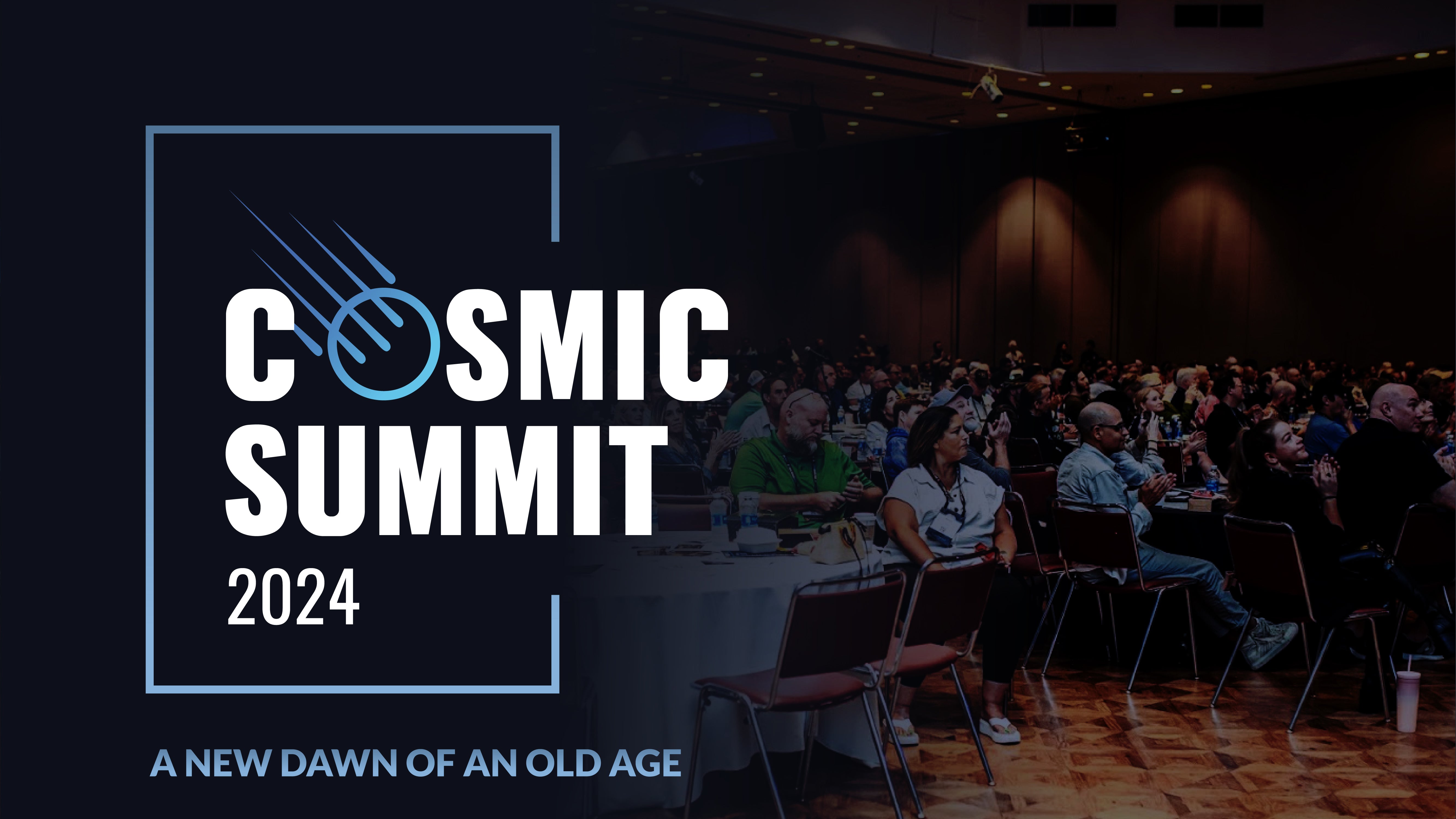 COSMIC SUMMIT 2024

A NEW DAWN OF AN OLD AGE